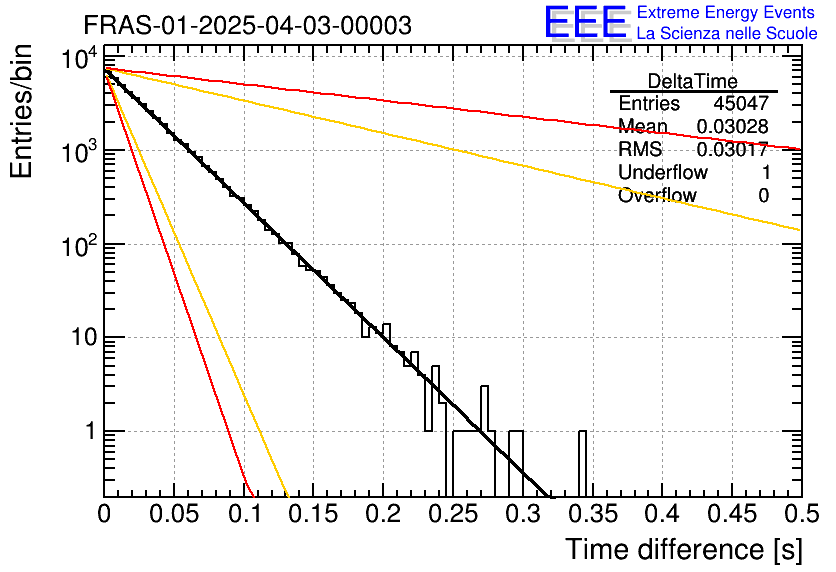 FRAS-01-2025-04-03-00003

EEE Extreme Energy Events
La Scienza nelle Scuole

| DeltaTime | |
|---|---|
| Entries | 45047 |
| Mean | 0.03028 |
| RMS | 0.03017 |
| Underflow | 1 |
| Overflow | 0 |

Entries/bin

$10^4$
$10^3$
$10^2$
10
1

0 0.05 0.1 0.15 0.2 0.25 0.3 0.35 0.4 0.45 0.5

Time difference [s]